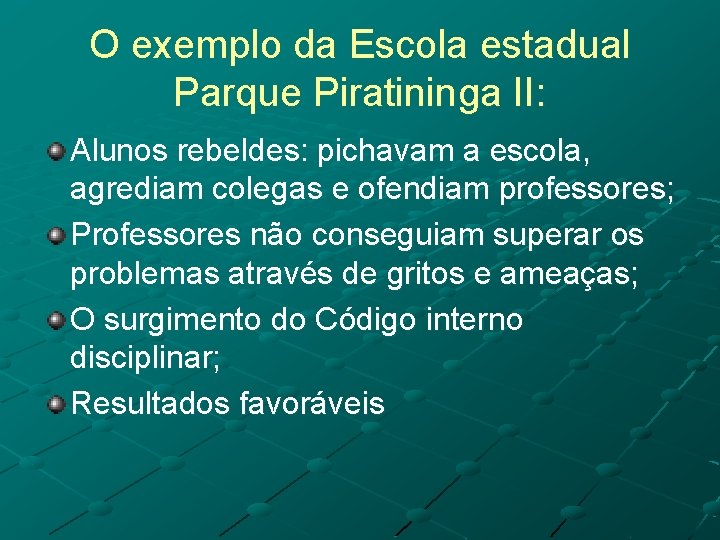 O exemplo da Escola estadual Parque Piratininga II:

Alunos rebeldes: pichavam a escola, agrediam colegas e ofendiam professores;

Professores não conseguiam superar os problemas através de gritos e ameaças;

O surgimento do Código interno disciplinar;

Resultados favoráveis